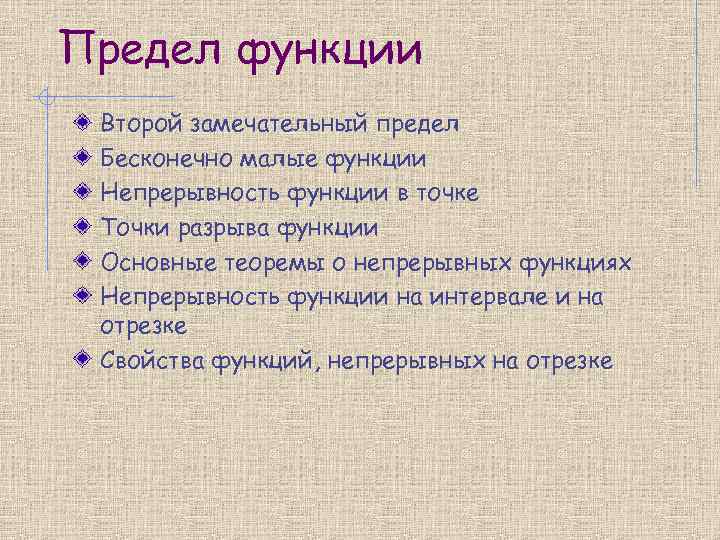 Предел функции

Второй замечательный предел
Бесконечно малые функции
Непрерывность функции в точке
Точки разрыва функции
Основные теоремы о непрерывных функциях
Непрерывность функции на интервале и на отрезке
Свойства функций, непрерывных на отрезке